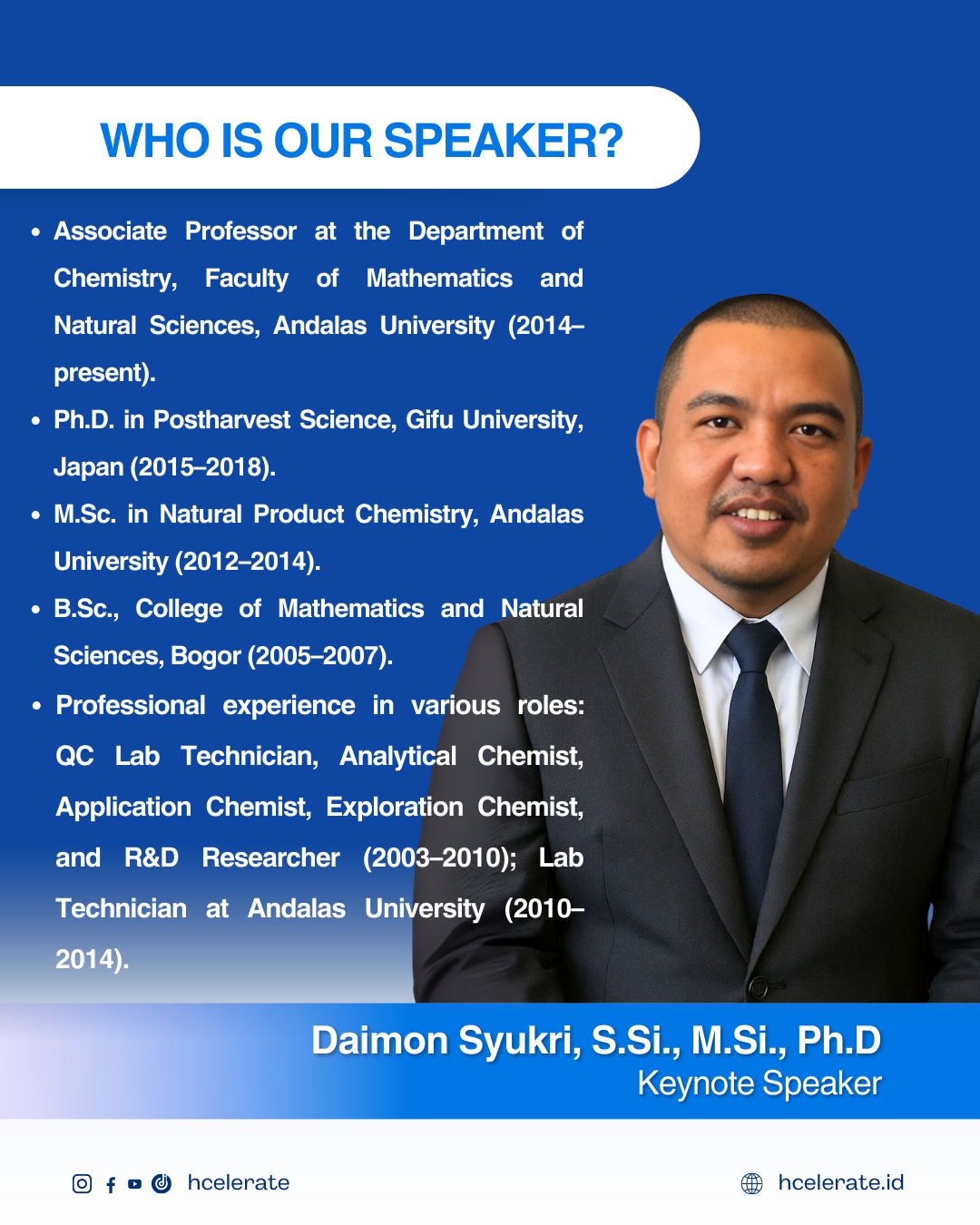 WHO IS OUR SPEAKER?

• Associate Professor at the Department of Chemistry, Faculty of Mathematics and Natural Sciences, Andalas University (2014–present).

• Ph.D. in Postharvest Science, Gifu University, Japan (2015–2018).

• M.Sc. in Natural Product Chemistry, Andalas University (2012–2014).

• B.Sc., College of Mathematics and Natural Sciences, Bogor (2005–2007).

• Professional experience in various roles: QC Lab Technician, Analytical Chemist, Application Chemist, Exploration Chemist, and R&D Researcher (2003–2010); Lab Technician at Andalas University (2010–2014).

Daimon Syukri, S.Si., M.Si., Ph.D
Keynote Speaker

hcelerate

hcelerate.id